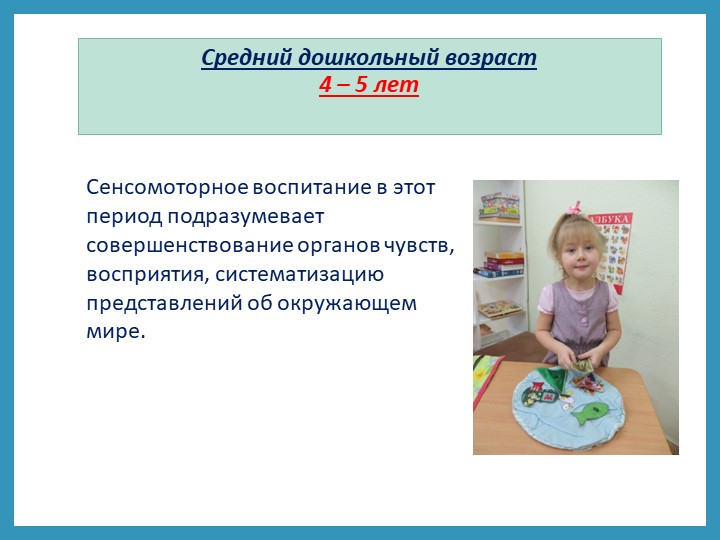 Средний дошкольный возраст
4 – 5 лет

Сенсомоторное воспитание в этот период подразумевает совершенствование органов чувств, восприятия, систематизацию представлений об окружающем мире.

АЗБУКА